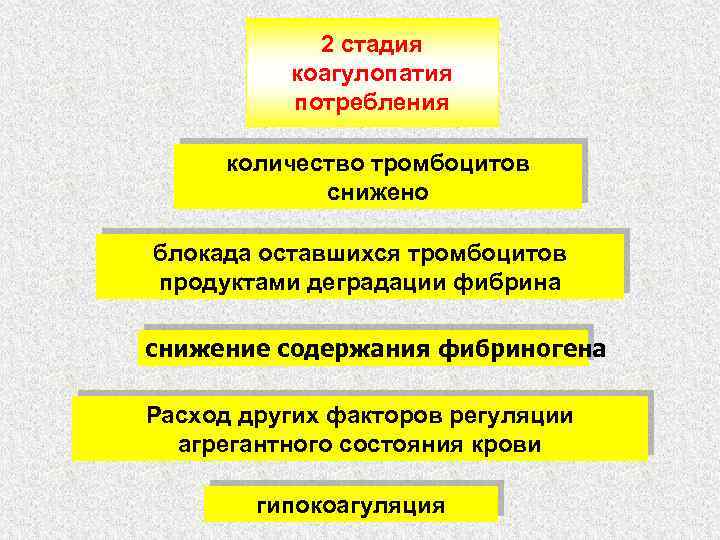 2 стадия
коагулопатия
потребления

количество тромбоцитов
снижено

блокада оставшихся тромбоцитов
продуктами деградации фибрина

снижение содержания фибриногена

Расход других факторов регуляции
агрегантного состояния крови

гипокоагуляция